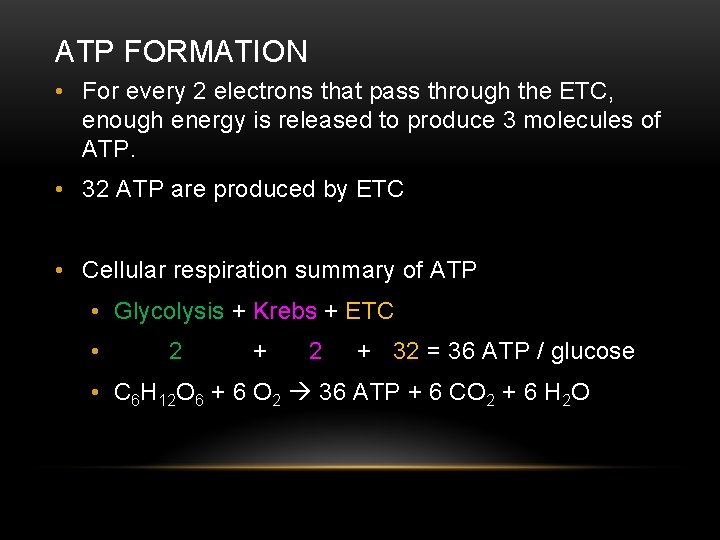 ATP FORMATION

• For every 2 electrons that pass through the ETC, enough energy is released to produce 3 molecules of ATP.

• 32 ATP are produced by ETC

• Cellular respiration summary of ATP

• Glycolysis + Krebs + ETC

• 2 + 2 + 32 = 36 ATP / glucose

• $C_6H_{12}O_6 + 6\ O_2 \rightarrow 36\ ATP + 6\ CO_2 + 6\ H_2O$